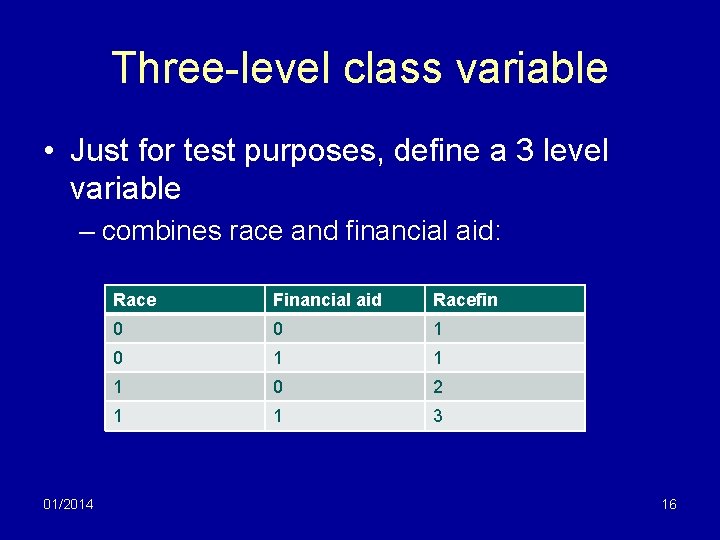 Three-level class variable

• Just for test purposes, define a 3 level variable

– combines race and financial aid:

| Race | Financial aid | Racefin |
|---|---|---|
| 0 | 0 | 1 |
| 0 | 1 | 1 |
| 1 | 0 | 2 |
| 1 | 1 | 3 |

01/2014

16